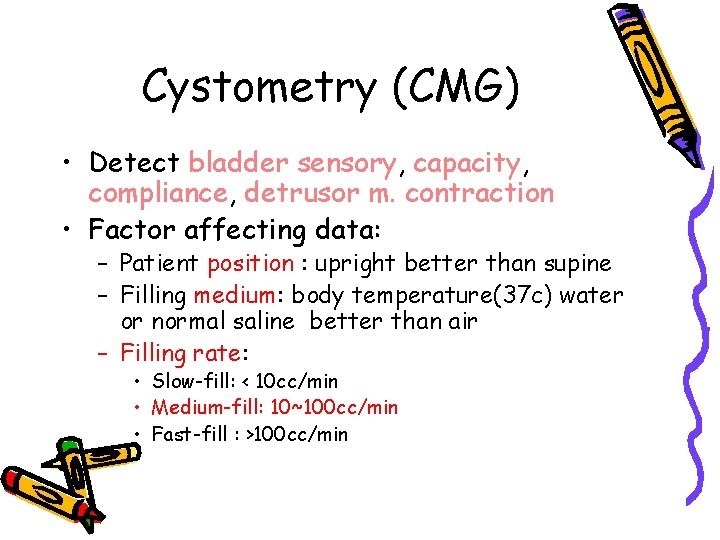 Cystometry (CMG)

• Detect bladder sensory, capacity, compliance, detrusor m. contraction
• Factor affecting data:
  – Patient position : upright better than supine
  – Filling medium: body temperature(37c) water or normal saline better than air
  – Filling rate:
    • Slow-fill: < 10cc/min
    • Medium-fill: 10~100cc/min
    • Fast-fill : >100cc/min